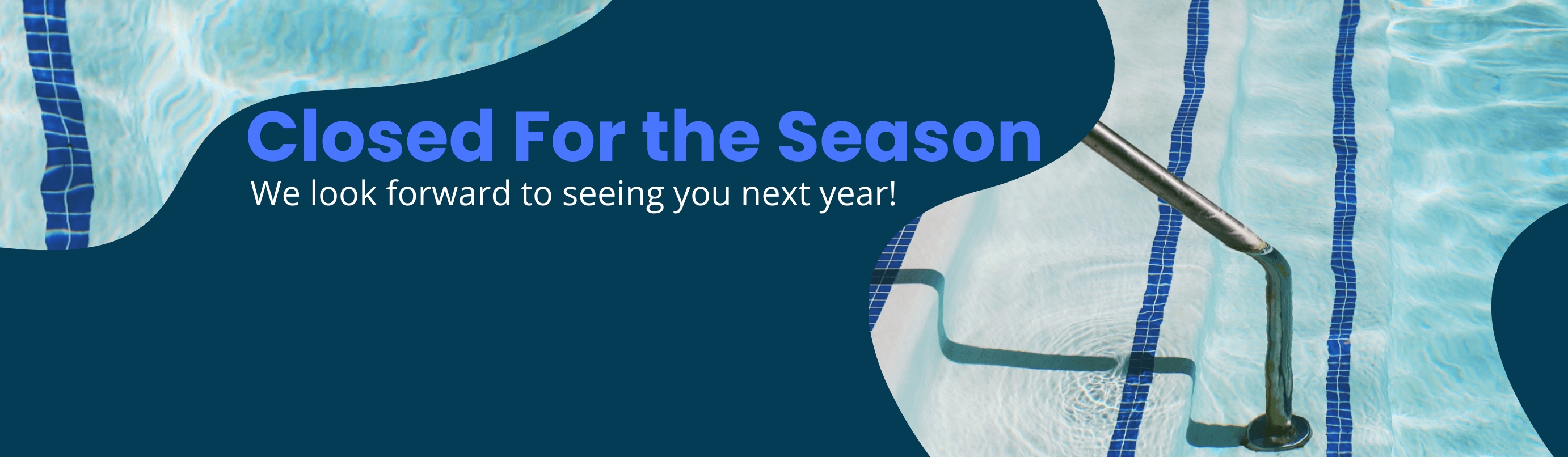 Closed For the Season

We look forward to seeing you next year!